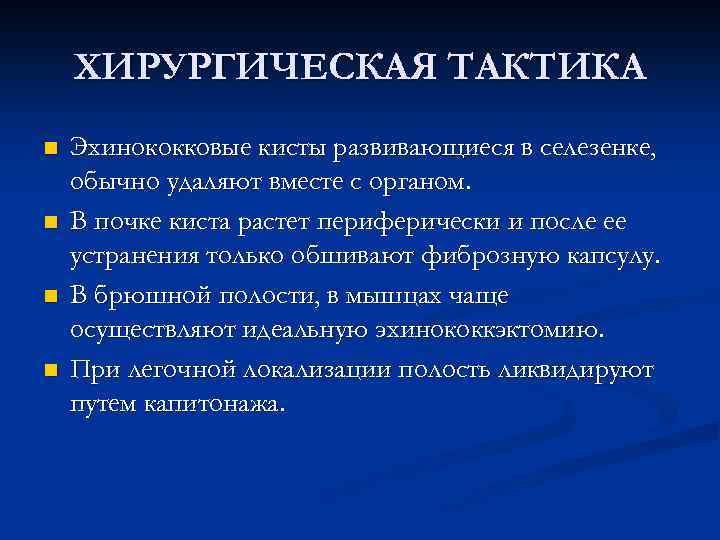 ХИРУРГИЧЕСКАЯ ТАКТИКА

Эхинококковые кисты развивающиеся в селезенке, обычно удаляют вместе с органом.

В почке киста растет периферически и после ее устранения только обшивают фиброзную капсулу.

В брюшной полости, в мышцах чаще осуществляют идеальную эхинококкэктомию.

При легочной локализации полость ликвидируют путем капитонажа.